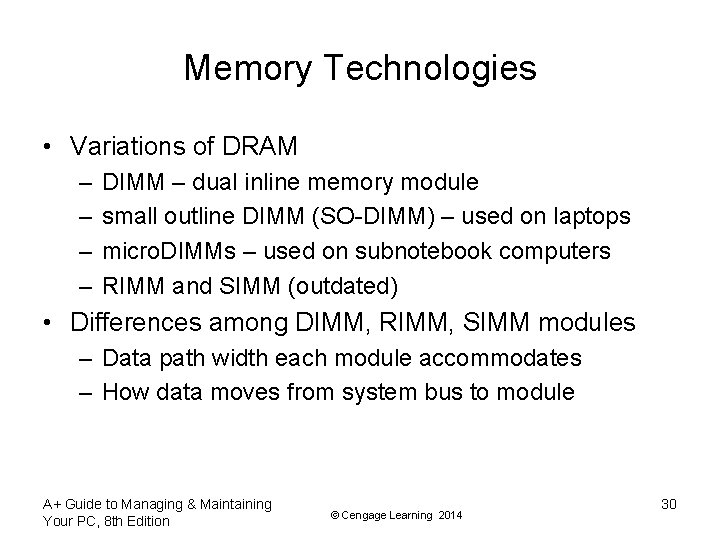 Memory Technologies

• Variations of DRAM
 – DIMM – dual inline memory module
 – small outline DIMM (SO-DIMM) – used on laptops
 – microDIMMs – used on subnotebook computers
 – RIMM and SIMM (outdated)
• Differences among DIMM, RIMM, SIMM modules
 – Data path width each module accommodates
 – How data moves from system bus to module

A+ Guide to Managing & Maintaining Your PC, 8th Edition

© Cengage Learning 2014

30